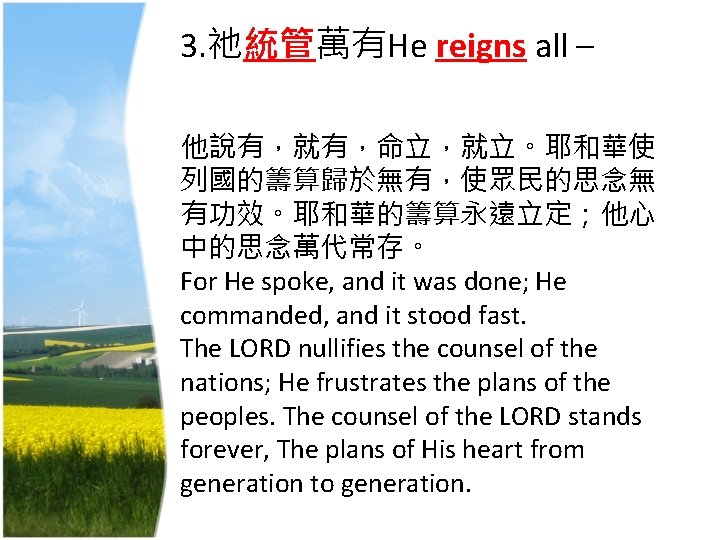 3.祂統管萬有He reigns all –

他說有，就有，命立，就立。耶和華使列國的籌算歸於無有，使眾民的思念無有功效。耶和華的籌算永遠立定；他心中的思念萬代常存。
For He spoke, and it was done; He commanded, and it stood fast.
The LORD nullifies the counsel of the nations; He frustrates the plans of the peoples. The counsel of the LORD stands forever, The plans of His heart from generation to generation.